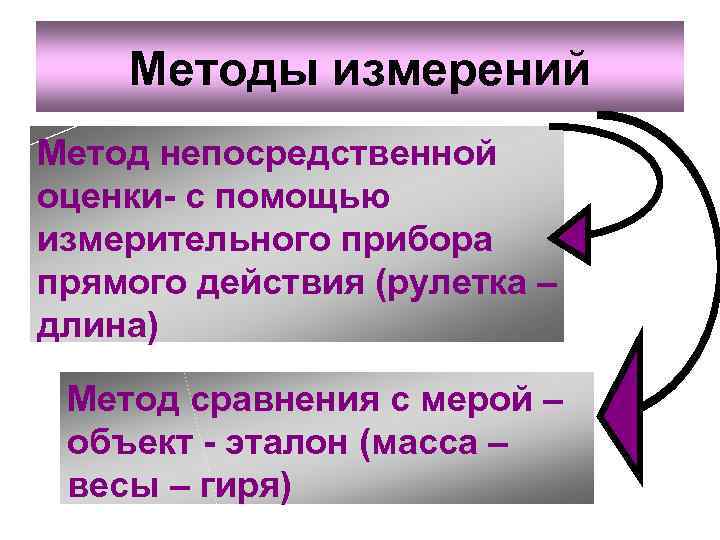 Методы измерений

Метод непосредственной оценки- с помощью измерительного прибора прямого действия (рулетка – длина)

Метод сравнения с мерой – объект - эталон (масса – весы – гиря)